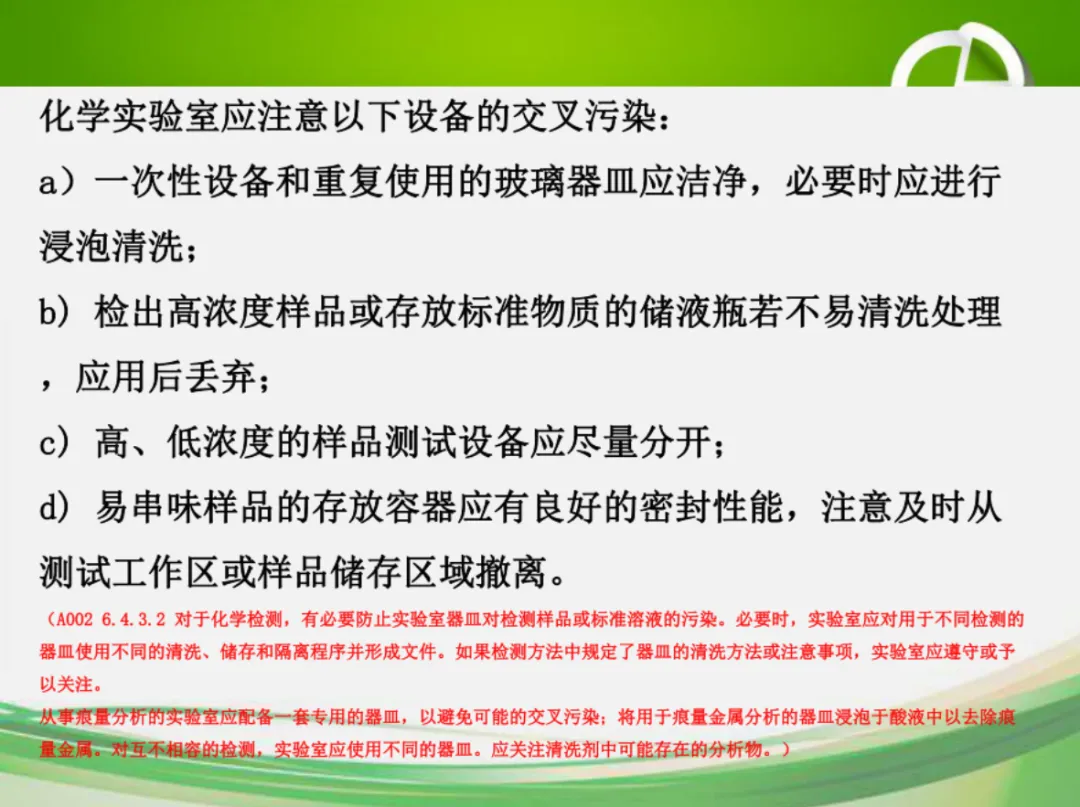 化学实验室应注意以下设备的交叉污染：

a）一次性设备和重复使用的玻璃器皿应洁净，必要时应进行浸泡清洗；

b）检出高浓度样品或存放标准物质的储液瓶若不易清洗处理，应用后丢弃；

c）高、低浓度的样品测试设备应尽量分开；

d）易串味样品的存放容器应有良好的密封性能，注意及时从测试工作区或样品储存区域撤离。

（A002 6.4.3.2 对于化学检测，有必要防止实验室器皿对检测样品或标准溶液的污染。必要时，实验室应对用于不同检测的器皿使用不同的清洗、储存和隔离程序并形成文件。如果检测方法中规定了器皿的清洗方法或注意事项，实验室应遵守或予以关注。

从事痕量分析的实验室应配备一套专用的器皿，以避免可能的交叉污染；将用于痕量金属分析的器皿浸泡于酸液中以去除痕量金属。对互不相容的检测，实验室应使用不同的器皿。应关注清洗剂中可能存在的分析物。）